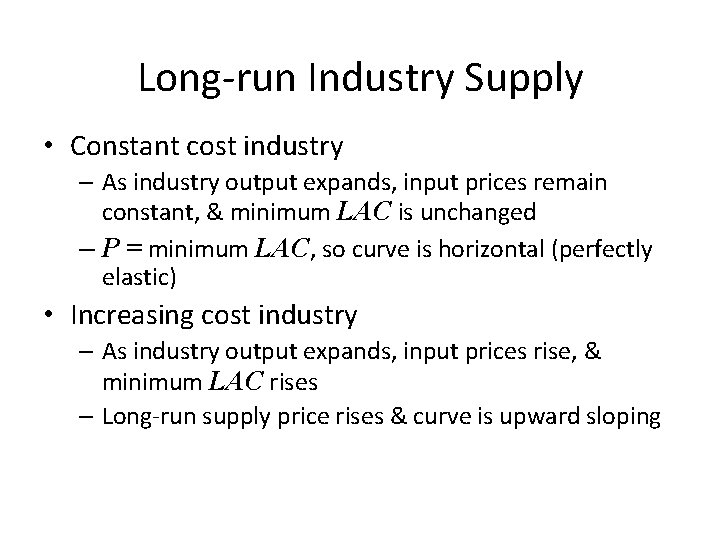 Long-run Industry Supply

• Constant cost industry
  – As industry output expands, input prices remain constant, & minimum $LAC$ is unchanged
  – $P =$ minimum $LAC$, so curve is horizontal (perfectly elastic)

• Increasing cost industry
  – As industry output expands, input prices rise, & minimum $LAC$ rises
  – Long-run supply price rises & curve is upward sloping